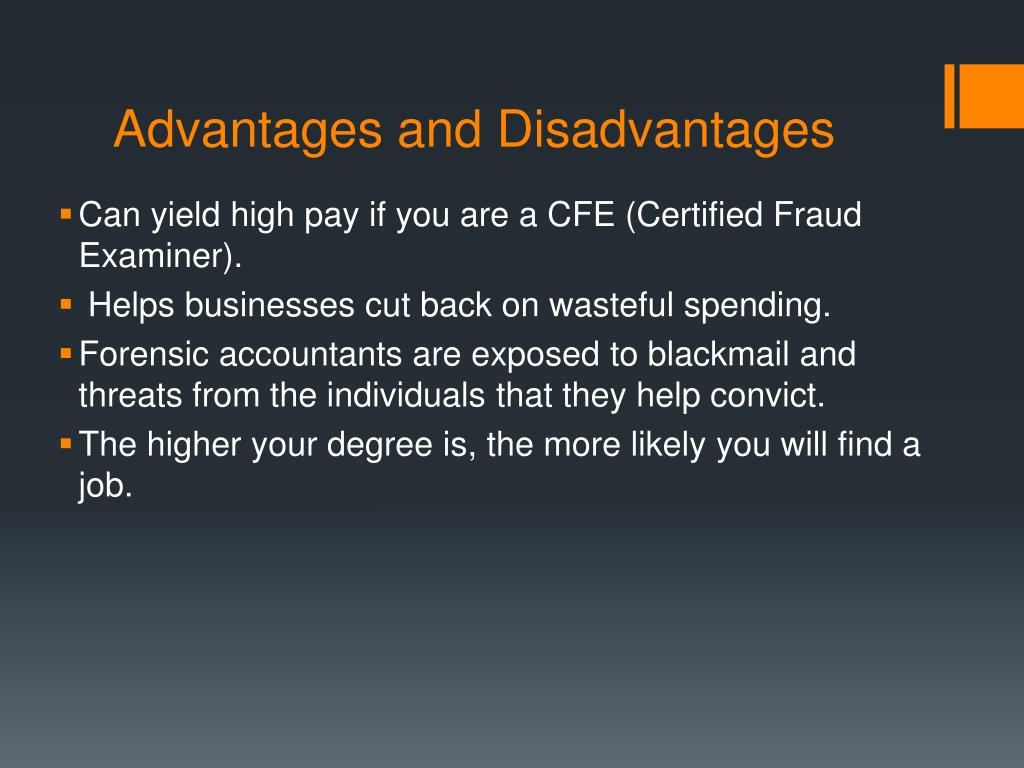 Advantages and Disadvantages

▪ Can yield high pay if you are a CFE (Certified Fraud Examiner).
▪ Helps businesses cut back on wasteful spending.
▪ Forensic accountants are exposed to blackmail and threats from the individuals that they help convict.
▪ The higher your degree is, the more likely you will find a job.